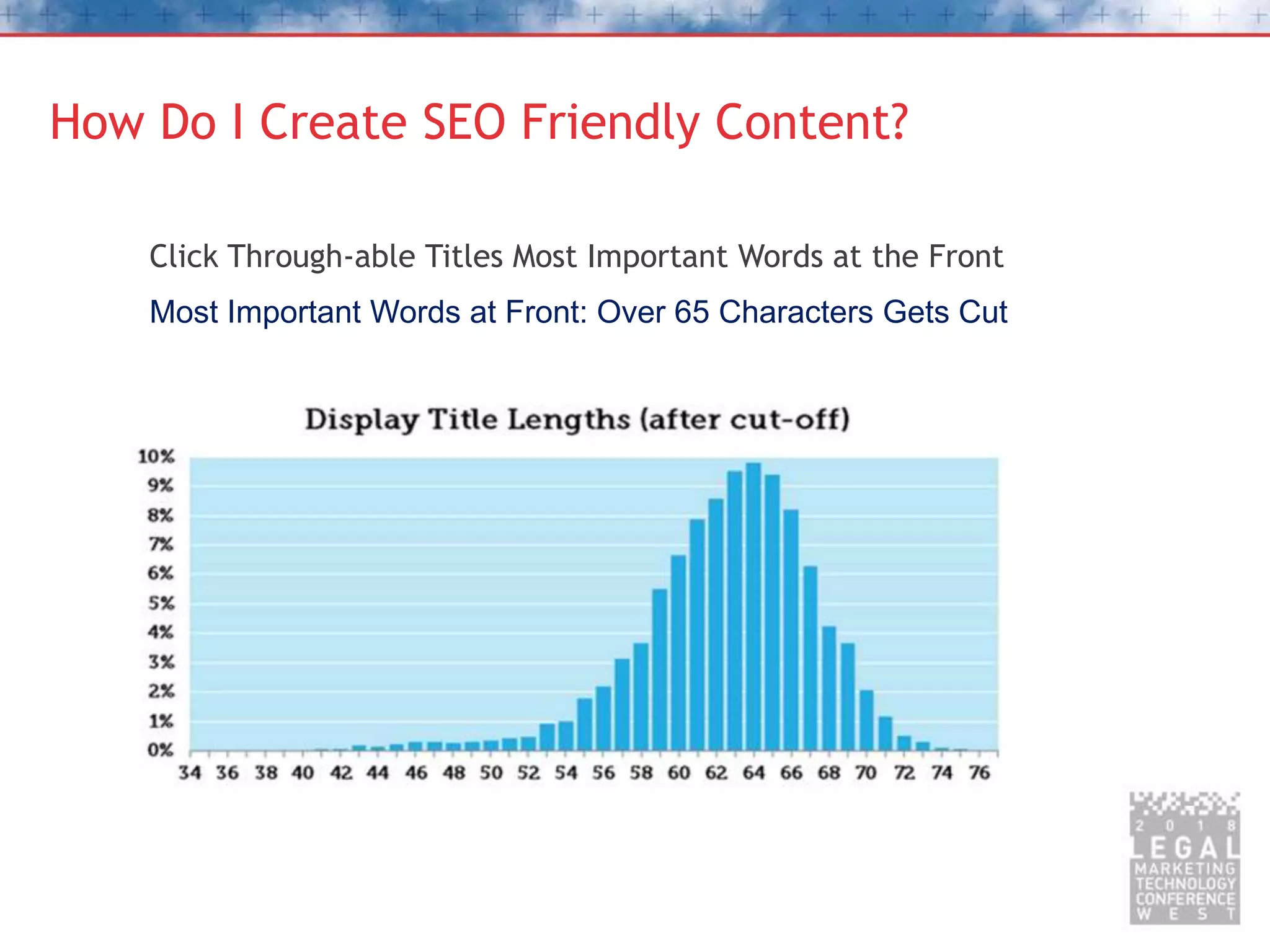 How Do I Create SEO Friendly Content?

Click Through-able Titles Most Important Words at the Front

Most Important Words at Front: Over 65 Characters Gets Cut

Display Title Lengths (after cut-off)

10%
9%
8%
7%
6%
5%
4%
3%
2%
1%
0%

34 36 38 40 42 44 46 48 50 52 54 56 58 60 62 64 66 68 70 72 74 76

2 0 1 8
LEGAL
MARKETING
TECHNOLOGY
CONFERENCE
W E S T